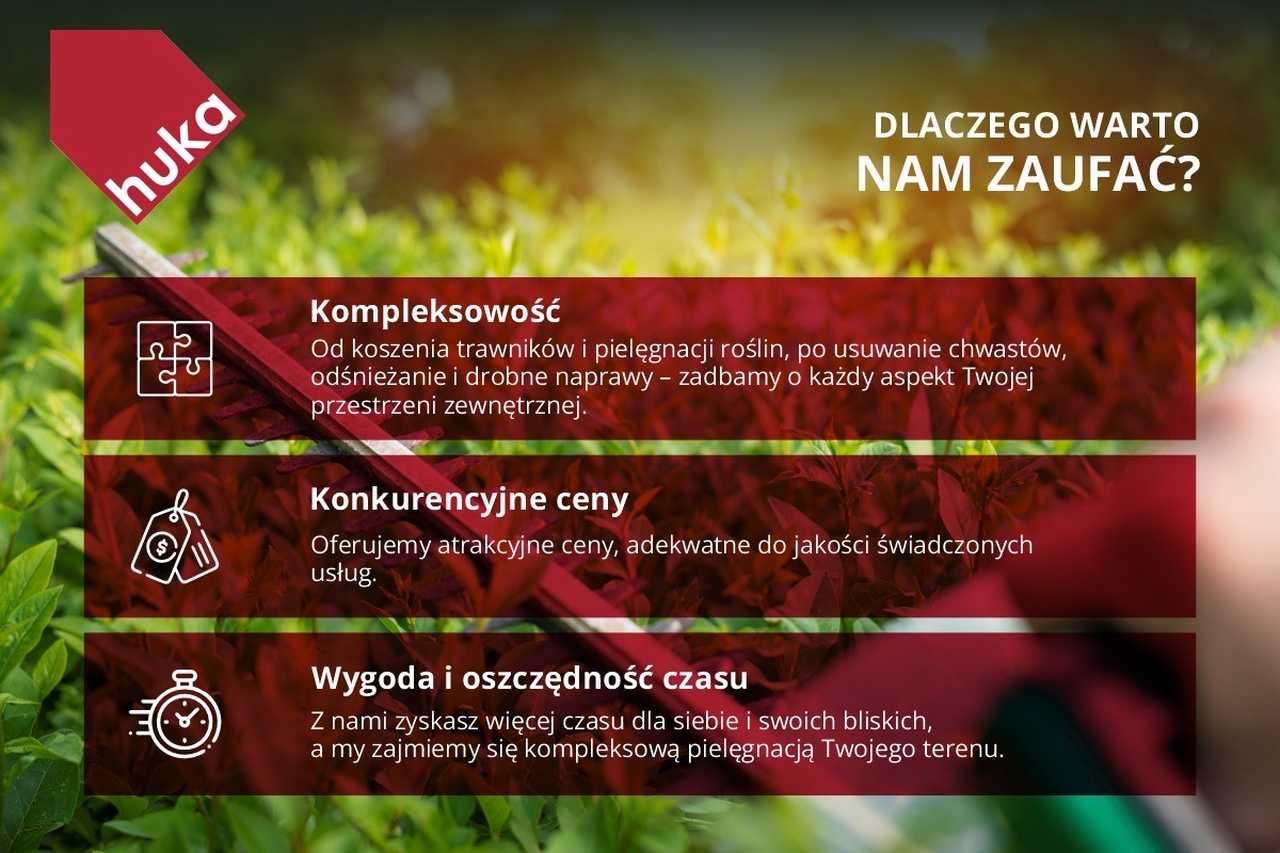 huka

DLACZEGO WARTO
NAM ZAUFAĆ?

Kompleksowość
Od koszenia trawników i pielęgnacji roślin, po usuwanie chwastów, odśnieżanie i drobne naprawy – zadbamy o każdy aspekt Twojej przestrzeni zewnętrznej.

Konkurencyjne ceny
Oferujemy atrakcyjne ceny, adekwatne do jakości świadczonych usług.

Wygoda i oszczędność czasu
Z nami zyskasz więcej czasu dla siebie i swoich bliskich, a my zajmiemy się kompleksową pielęgnacją Twojego terenu.